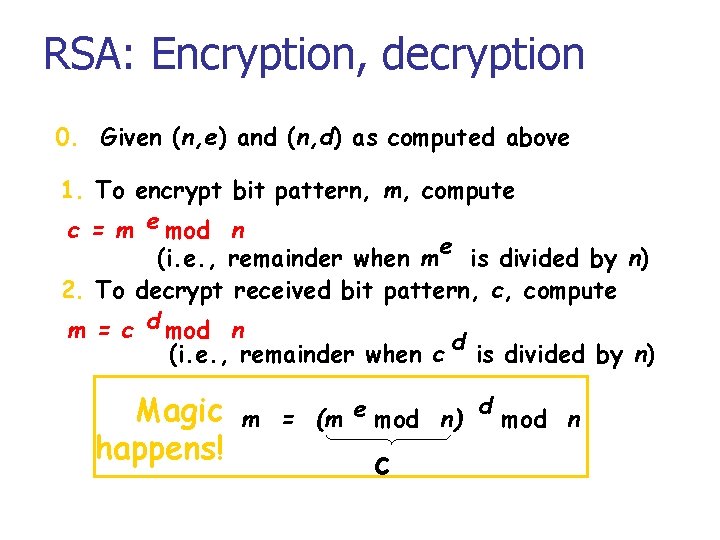 RSA: Encryption, decryption

0. Given $(n,e)$ and $(n,d)$ as computed above

1. To encrypt bit pattern, $m$, compute

$c = m^e \bmod n$

(i.e., remainder when $m^e$ is divided by $n$)

2. To decrypt received bit pattern, $c$, compute

$m = c^d \bmod n$

(i.e., remainder when $c^d$ is divided by $n$)

Magic happens!

$m = \underbrace{(m^e \bmod n)}_{c}{}^d \bmod n$